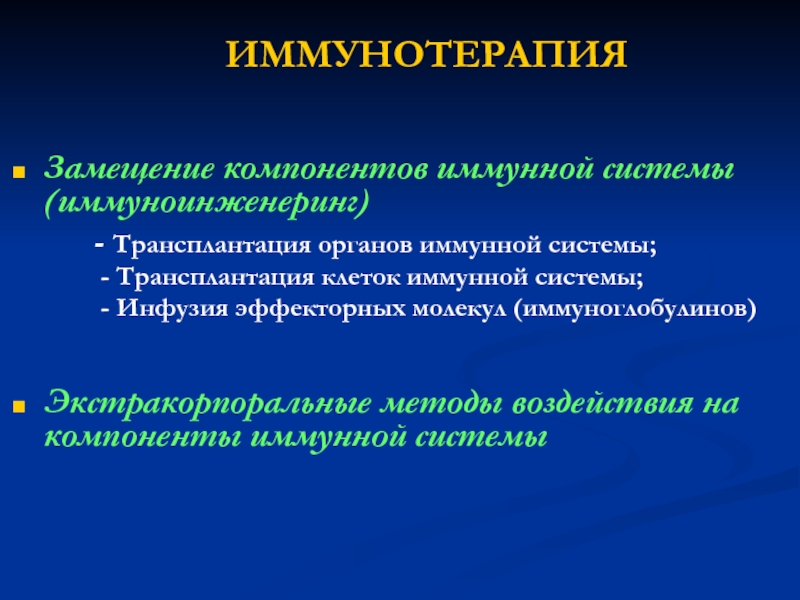 ИММУНОТЕРАПИЯ

Замещение компонентов иммунной системы (иммуноинженеринг)

- Трансплантация органов иммунной системы;
- Трансплантация клеток иммунной системы;
- Инфузия эффекторных молекул (иммуноглобулинов)

Экстракорпоральные методы воздействия на компоненты иммунной системы